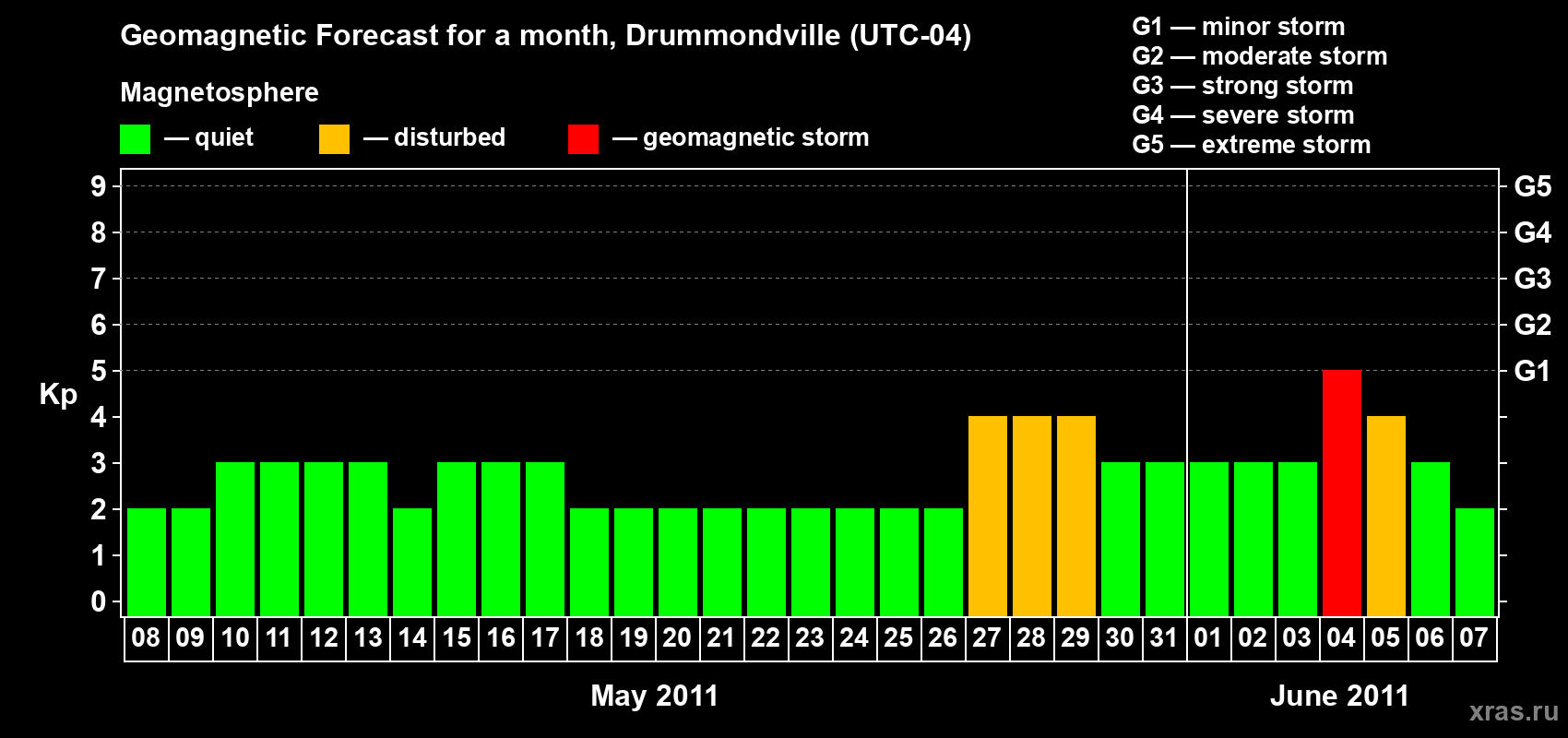 Geomagnetic Forecast for a month, Drummondville (UTC-04)

Magnetosphere

— quiet — disturbed — geomagnetic storm

G1 — minor storm
G2 — moderate storm
G3 — strong storm
G4 — severe storm
G5 — extreme storm

Kp

9
8
7
6
5
4
3
2
1
0

G5
G4
G3
G2
G1

08 09 10 11 12 13 14 15 16 17 18 19 20 21 22 23 24 25 26 27 28 29 30 31 01 02 03 04 05 06 07

May 2011

June 2011

xras.ru